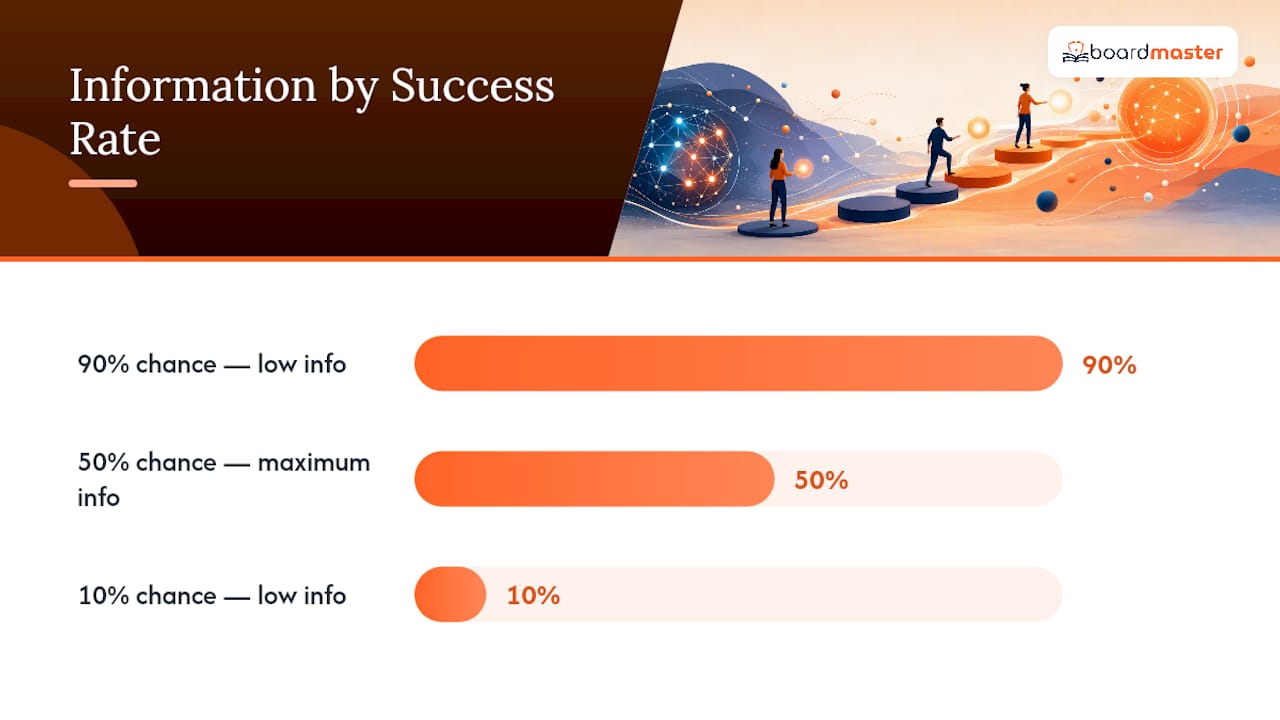 Information by Success Rate

boardmaster

90% chance — low info

90%

50% chance — maximum info

50%

10% chance — low info

10%